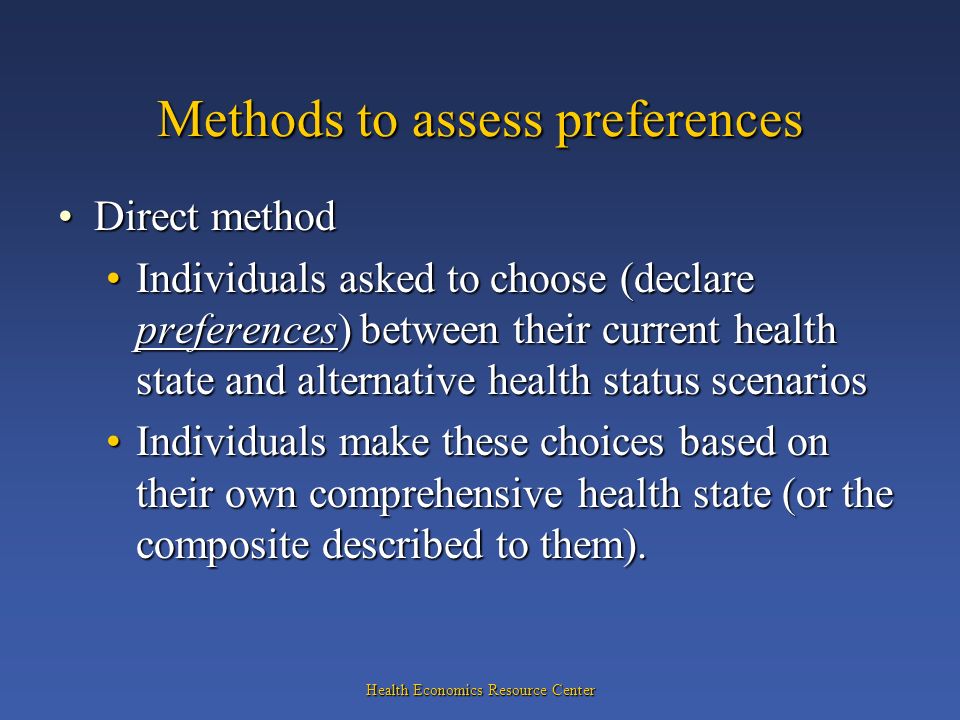 Methods to assess preferences

• Direct method
  • Individuals asked to choose (declare preferences) between their current health state and alternative health status scenarios
  • Individuals make these choices based on their own comprehensive health state (or the composite described to them).

Health Economics Resource Center